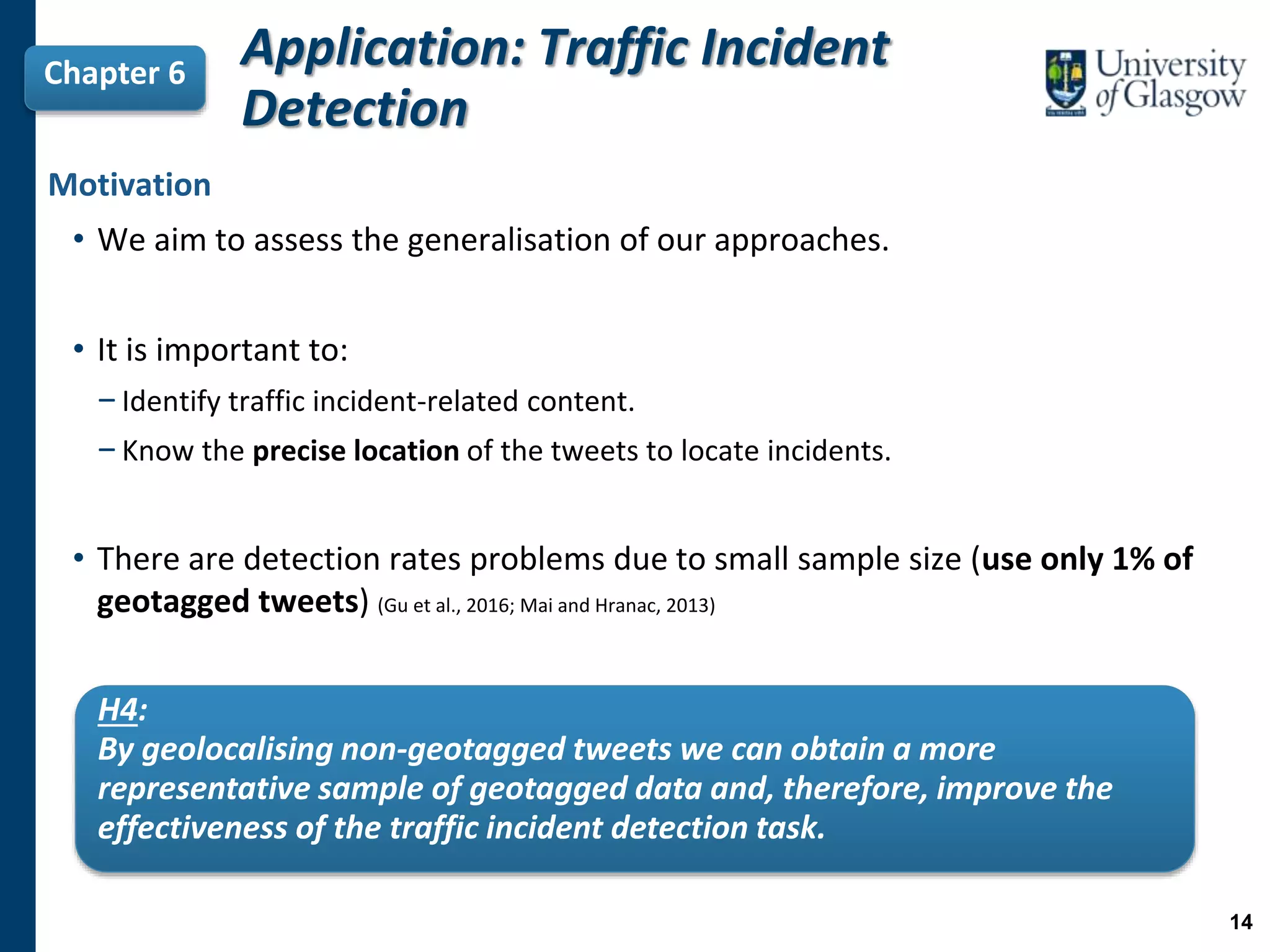 Chapter 6

Application: Traffic Incident Detection

University of Glasgow

Motivation

• We aim to assess the generalisation of our approaches.

• It is important to:
– Identify traffic incident-related content.
– Know the precise location of the tweets to locate incidents.

• There are detection rates problems due to small sample size (use only 1% of geotagged tweets) (Gu et al., 2016; Mai and Hranac, 2013)

H4:
By geolocalising non-geotagged tweets we can obtain a more representative sample of geotagged data and, therefore, improve the effectiveness of the traffic incident detection task.

14